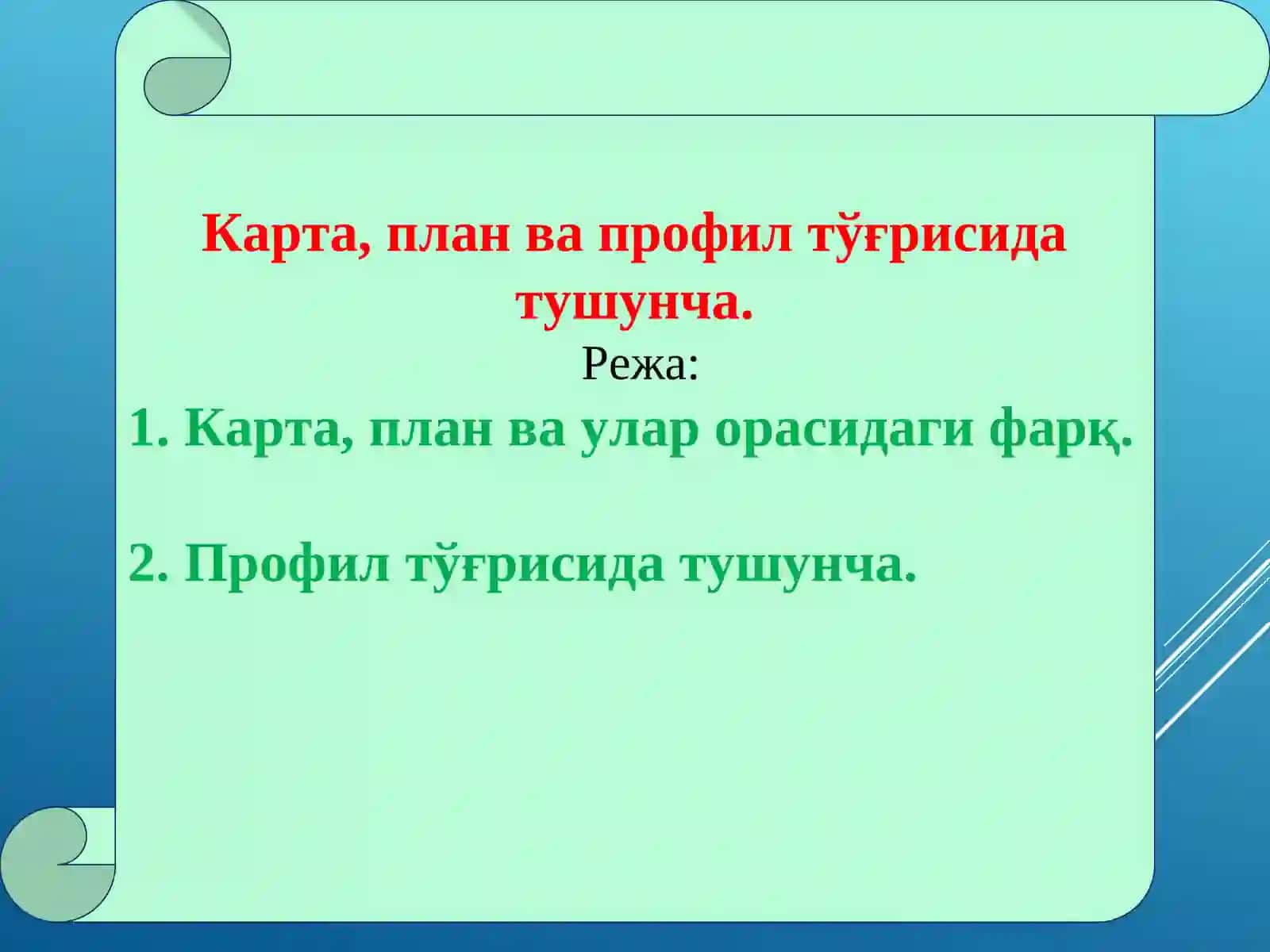 Карта, план ва профил тўғрисида тушунча.

Режа:

1. Карта, план ва улар орасидаги фарқ.

2. Профил тўғрисида тушунча.